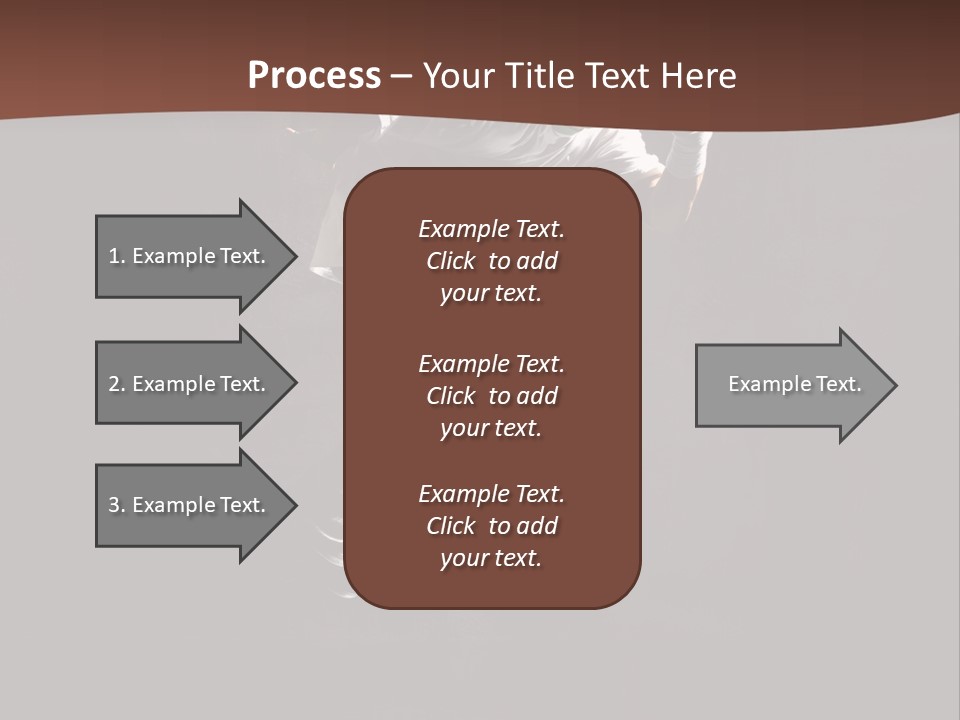 Process – Your Title Text Here

1. Example Text.

2. Example Text.

3. Example Text.

Example Text. Click to add your text.

Example Text. Click to add your text.

Example Text. Click to add your text.

Example Text.